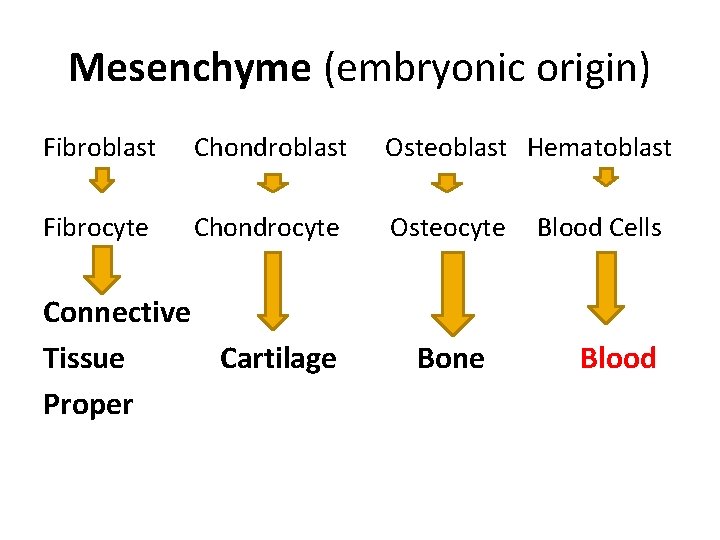 Mesenchyme (embryonic origin)

Fibroblast Chondroblast Osteoblast Hematoblast

Fibrocyte Chondrocyte Osteocyte Blood Cells

Connective Tissue Proper Cartilage Bone Blood